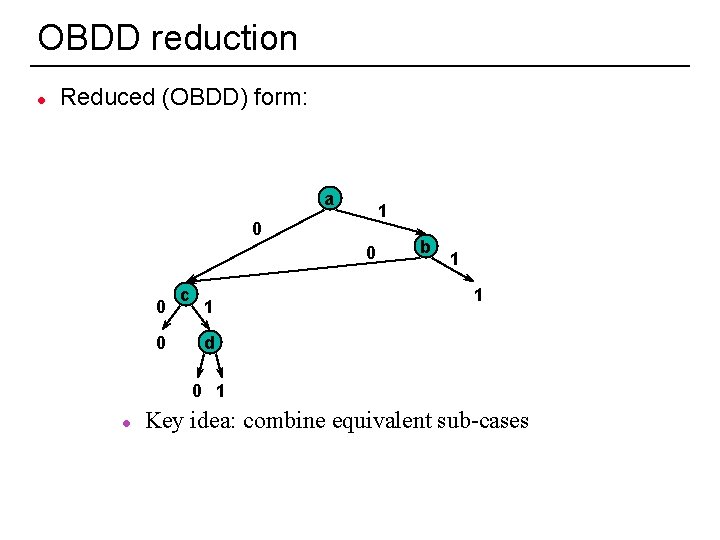 OBDD reduction

• Reduced (OBDD) form:

a
0
1
b
0
1
1
c
0
1
0
d
0 1

• Key idea: combine equivalent sub-cases